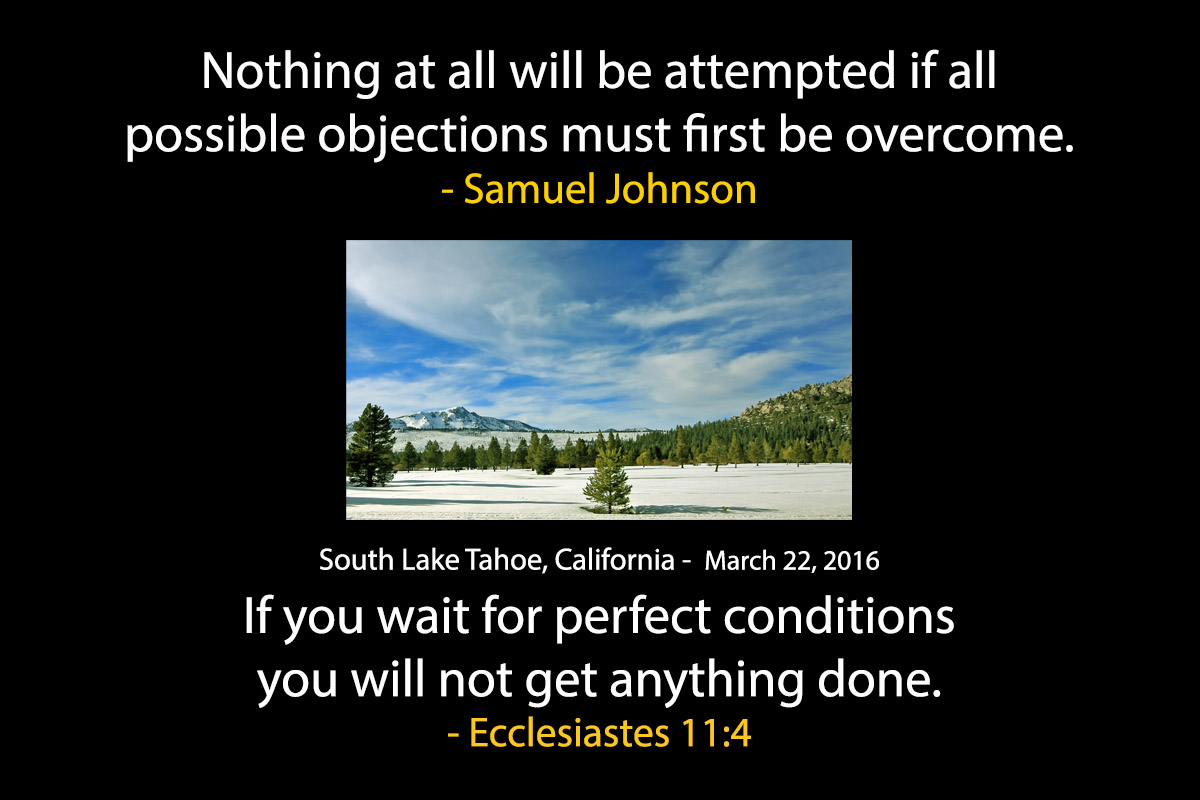 Nothing at all will be attempted if all possible objections must first be overcome.
- Samuel Johnson

South Lake Tahoe, California - March 22, 2016

If you wait for perfect conditions you will not get anything done.
- Ecclesiastes 11:4